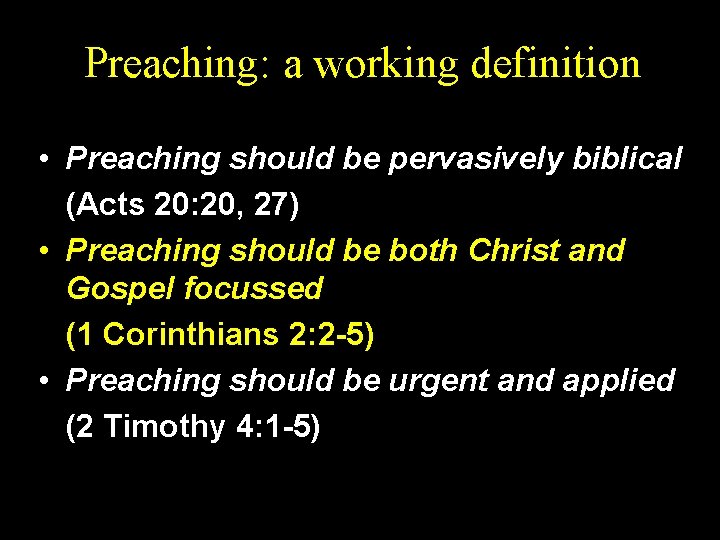 Preaching: a working definition

• Preaching should be pervasively biblical (Acts 20:20, 27)

• Preaching should be both Christ and Gospel focussed (1 Corinthians 2:2-5)

• Preaching should be urgent and applied (2 Timothy 4:1-5)